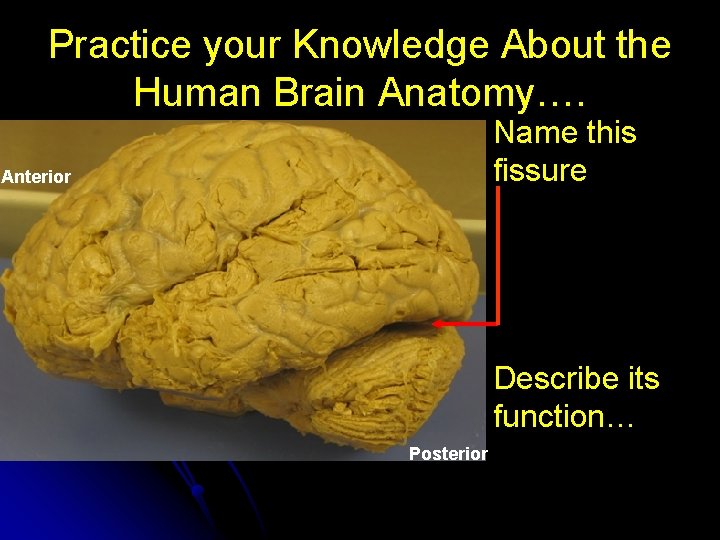 Practice your Knowledge About the Human Brain Anatomy….

Anterior

Name this fissure

Describe its function…

Posterior